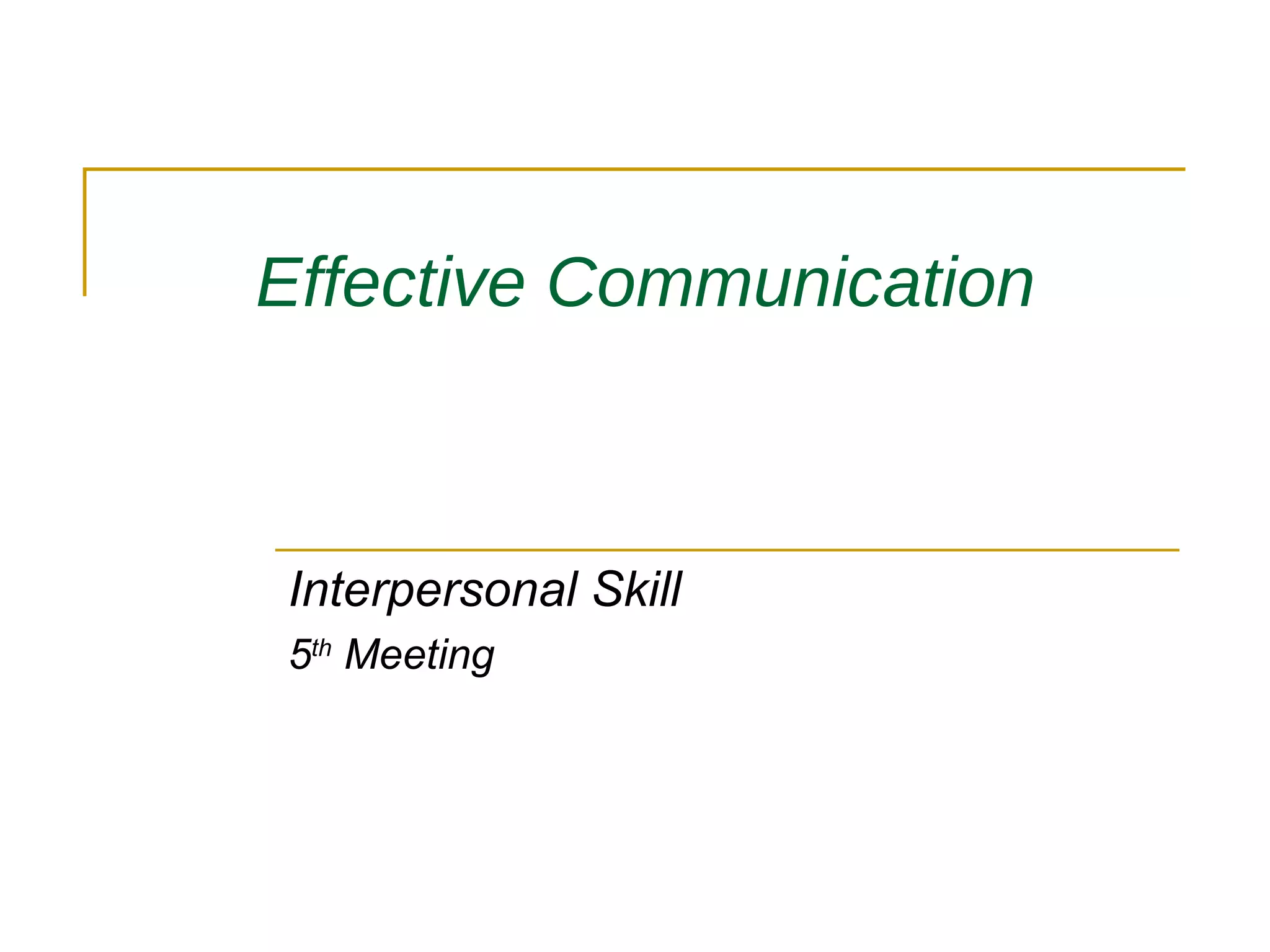 Effective Communication

Interpersonal Skill

5th Meeting